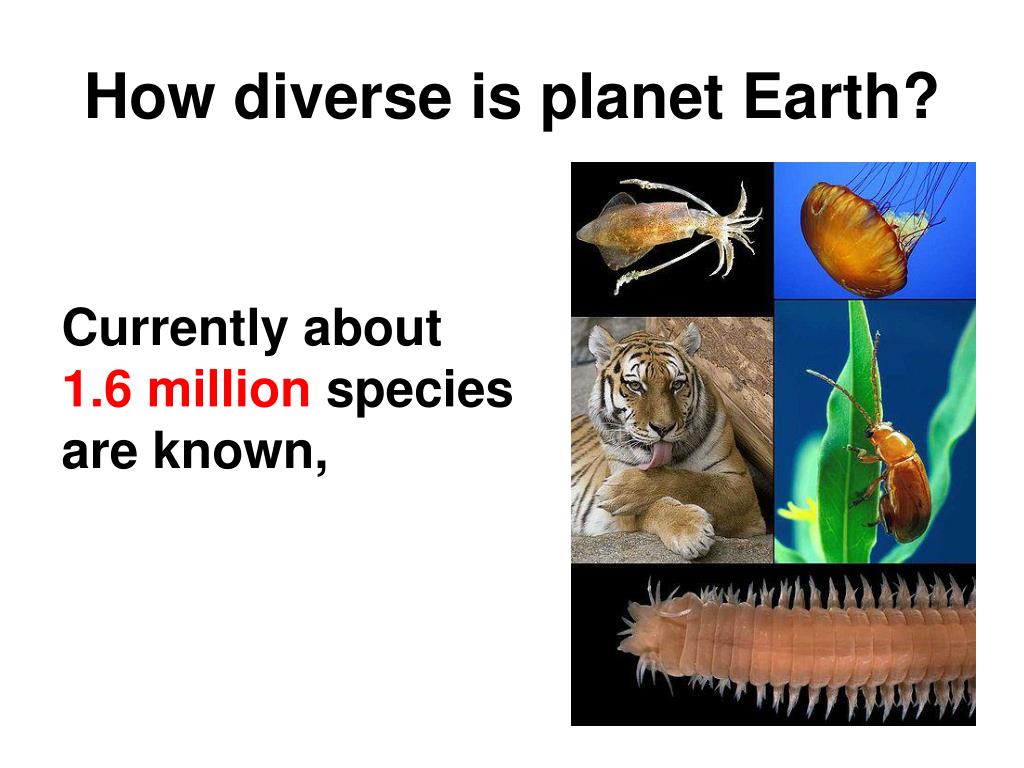 How diverse is planet Earth?

Currently about 1.6 million species are known,